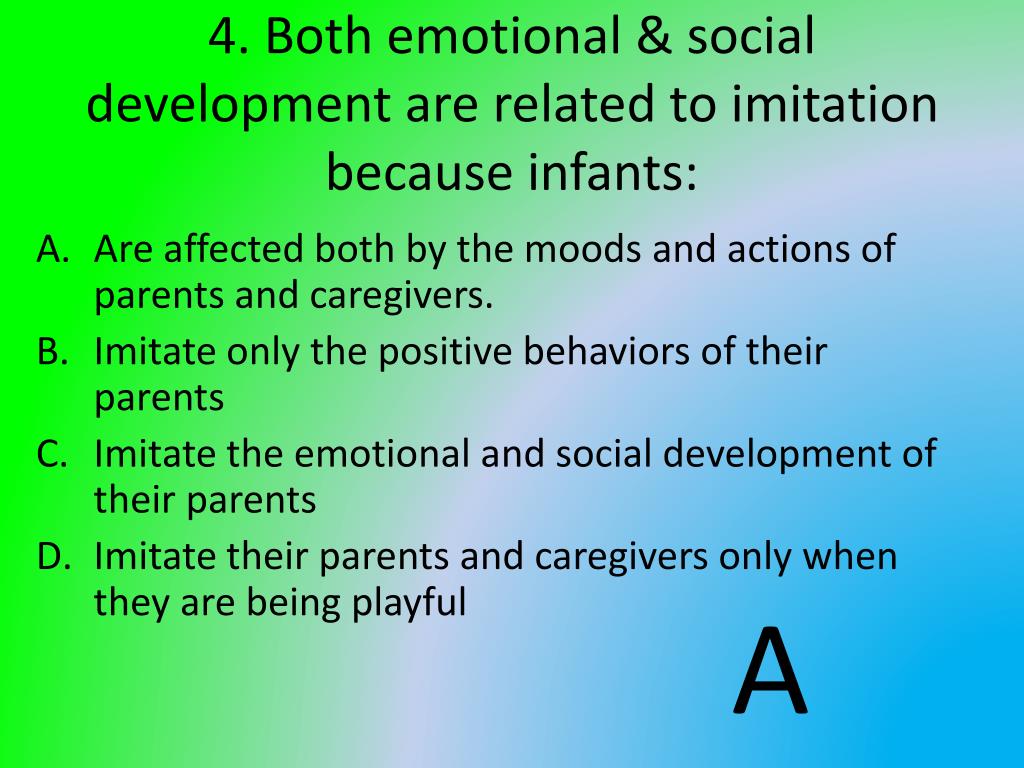 4. Both emotional & social development are related to imitation because infants:

A. Are affected both by the moods and actions of parents and caregivers.
B. Imitate only the positive behaviors of their parents
C. Imitate the emotional and social development of their parents
D. Imitate their parents and caregivers only when they are being playful

A